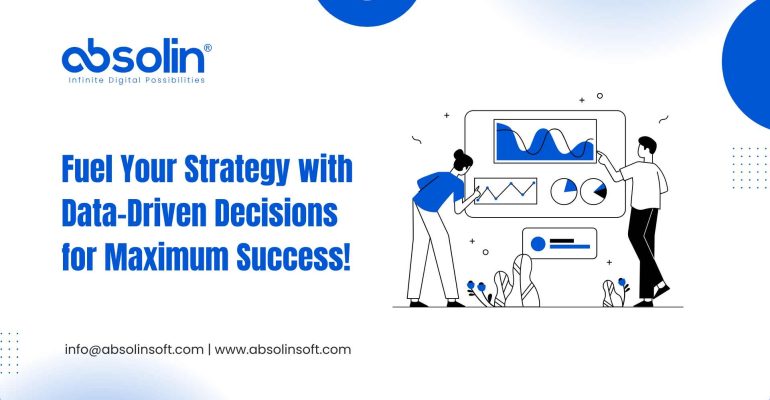 absolin®
Infinite Digital Possibilities

Fuel Your Strategy with Data-Driven Decisions for Maximum Success!

info@absolinsoft.com | www.absolinsoft.com